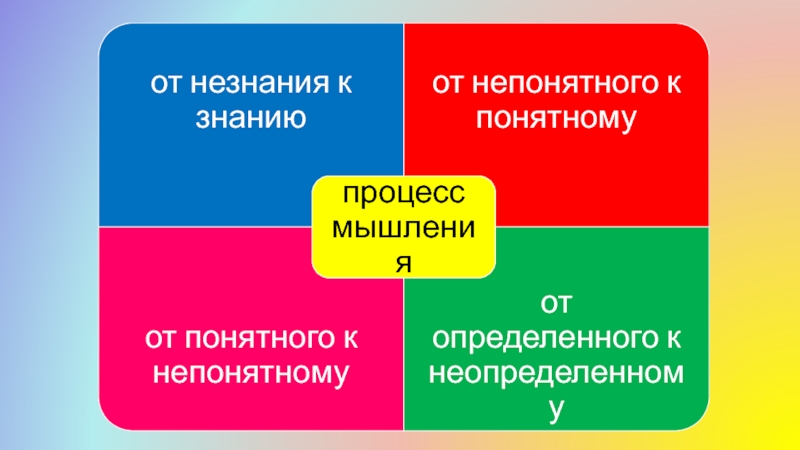 от незнания к знанию

от непонятного к понятному

процесс мышления

от понятного к непонятному

от определенного к неопределенному